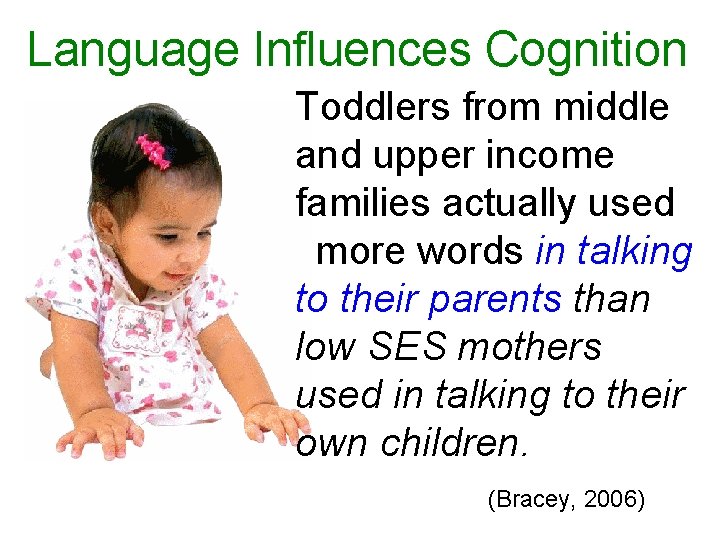 Language Influences Cognition

Toddlers from middle and upper income families actually used more words in talking to their parents than low SES mothers used in talking to their own children.

(Bracey, 2006)